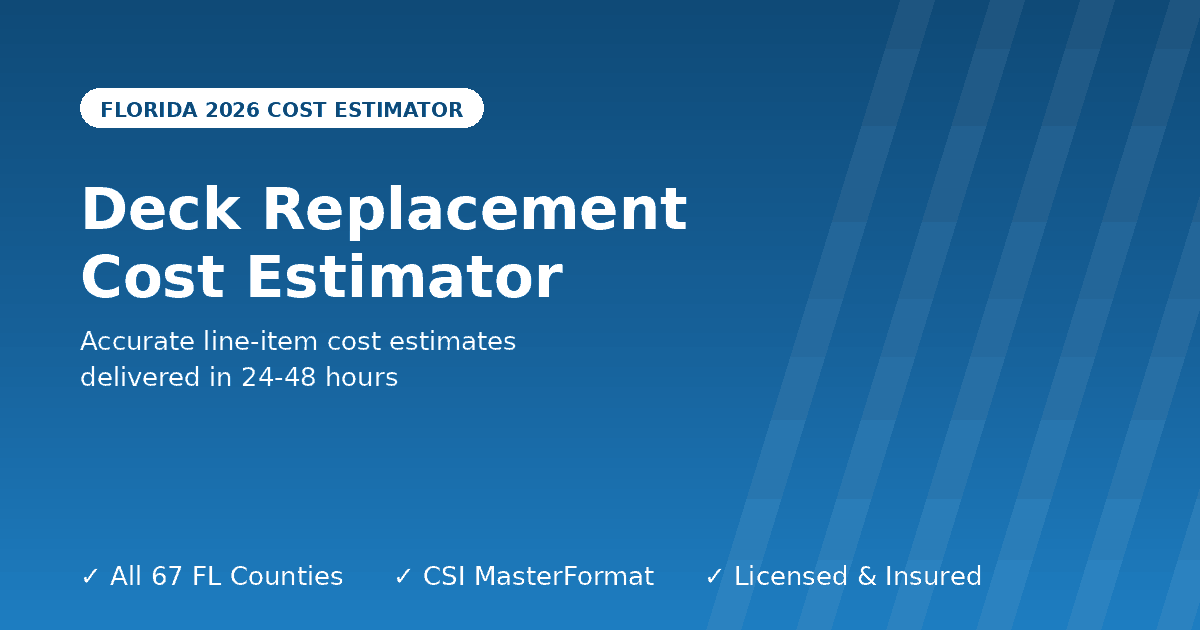 FLORIDA 2026 COST ESTIMATOR

Deck Replacement Cost Estimator

Accurate line-item cost estimates delivered in 24-48 hours

✓ All 67 FL Counties ✓ CSI MasterFormat ✓ Licensed & Insured